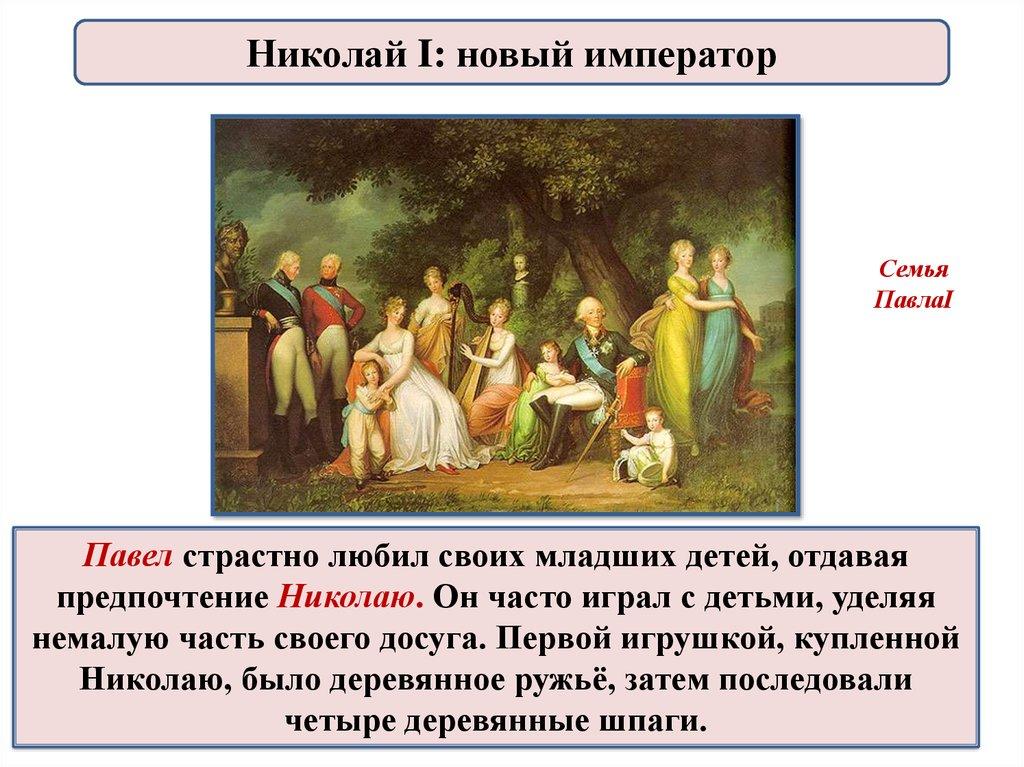 Николай I: новый император

Семья ПавлаI

Павел страстно любил своих младших детей, отдавая предпочтение Николаю. Он часто играл с детьми, уделяя немалую часть своего досуга. Первой игрушкой, купленной Николаю, было деревянное ружьё, затем последовали четыре деревянные шпаги.